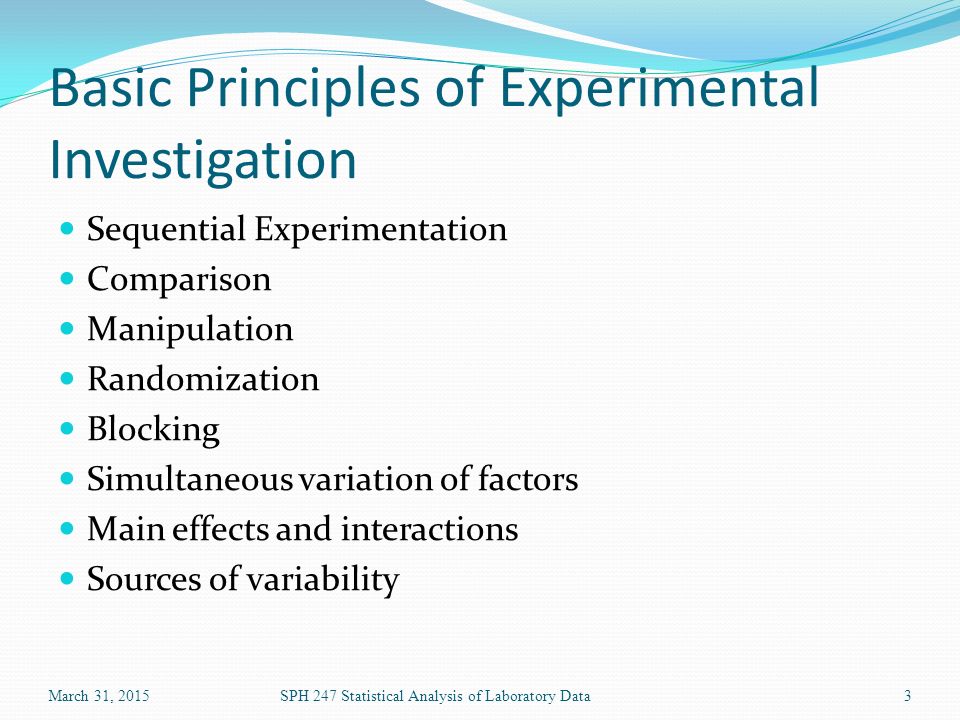 Basic Principles of Experimental Investigation

- Sequential Experimentation
- Comparison
- Manipulation
- Randomization
- Blocking
- Simultaneous variation of factors
- Main effects and interactions
- Sources of variability

March 31, 2015

SPH 247 Statistical Analysis of Laboratory Data

3